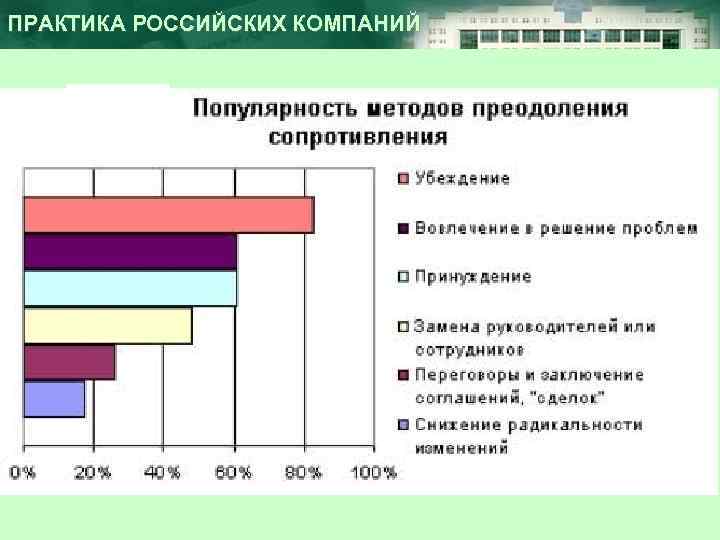 ПРАКТИКА РОССИЙСКИХ КОМПАНИЙ

Популярность методов преодоления сопротивления

Убеждение

Вовлечение в решение проблем

Принуждение

Замена руководителей или сотрудников

Переговоры и заключение соглашений, "сделок"

Снижение радикальности изменений

0% 20% 40% 60% 80% 100%